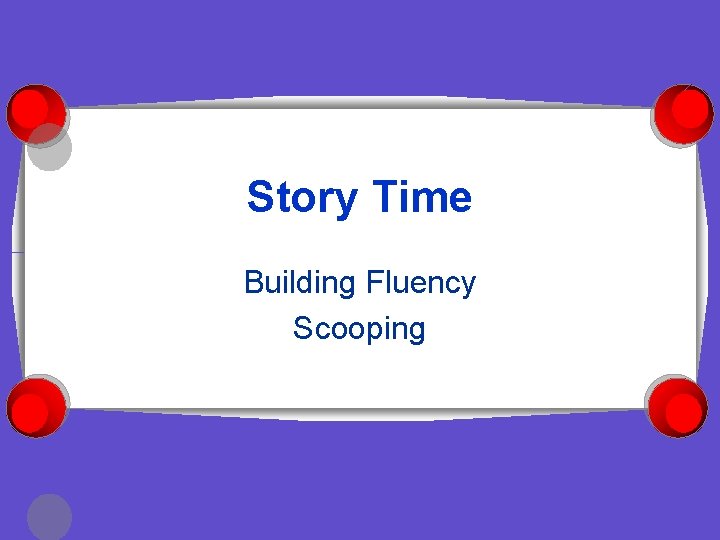 Story Time

Building Fluency
Scooping